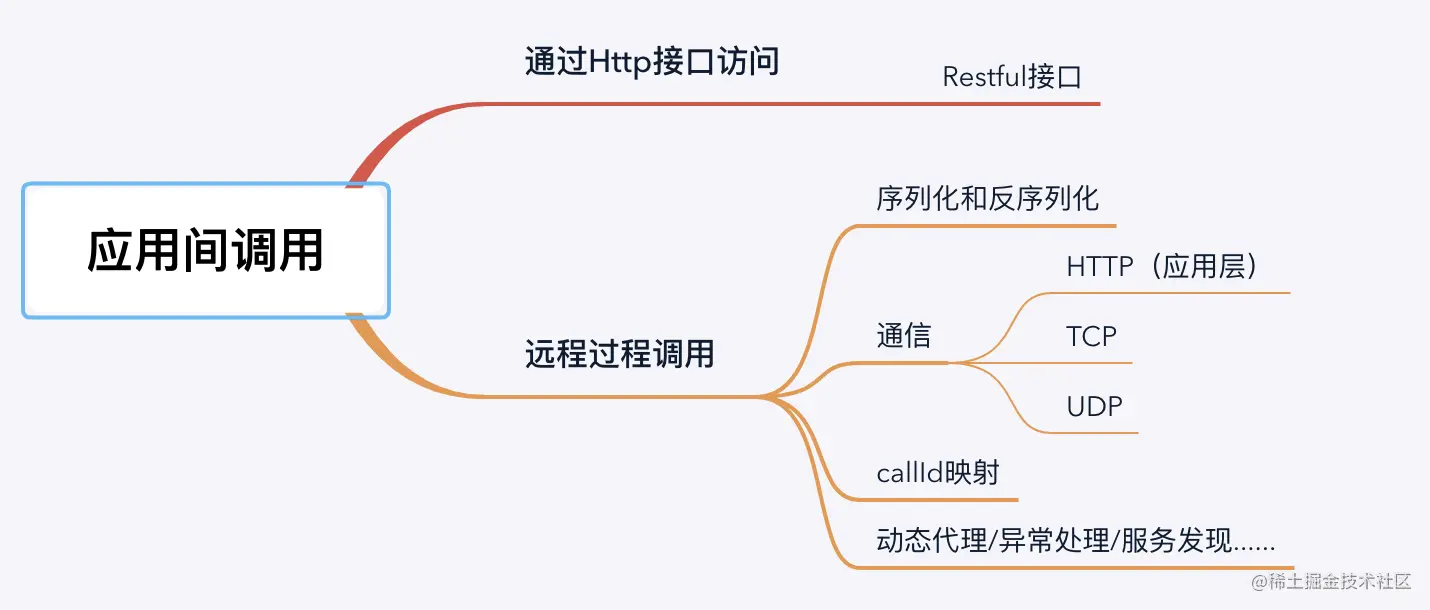 应用间调用

通过Http接口访问

Restful接口

远程过程调用

序列化和反序列化

通信

HTTP（应用层）

TCP

UDP

callId映射

动态代理/异常处理/服务发现......

@稀土掘金技术社区